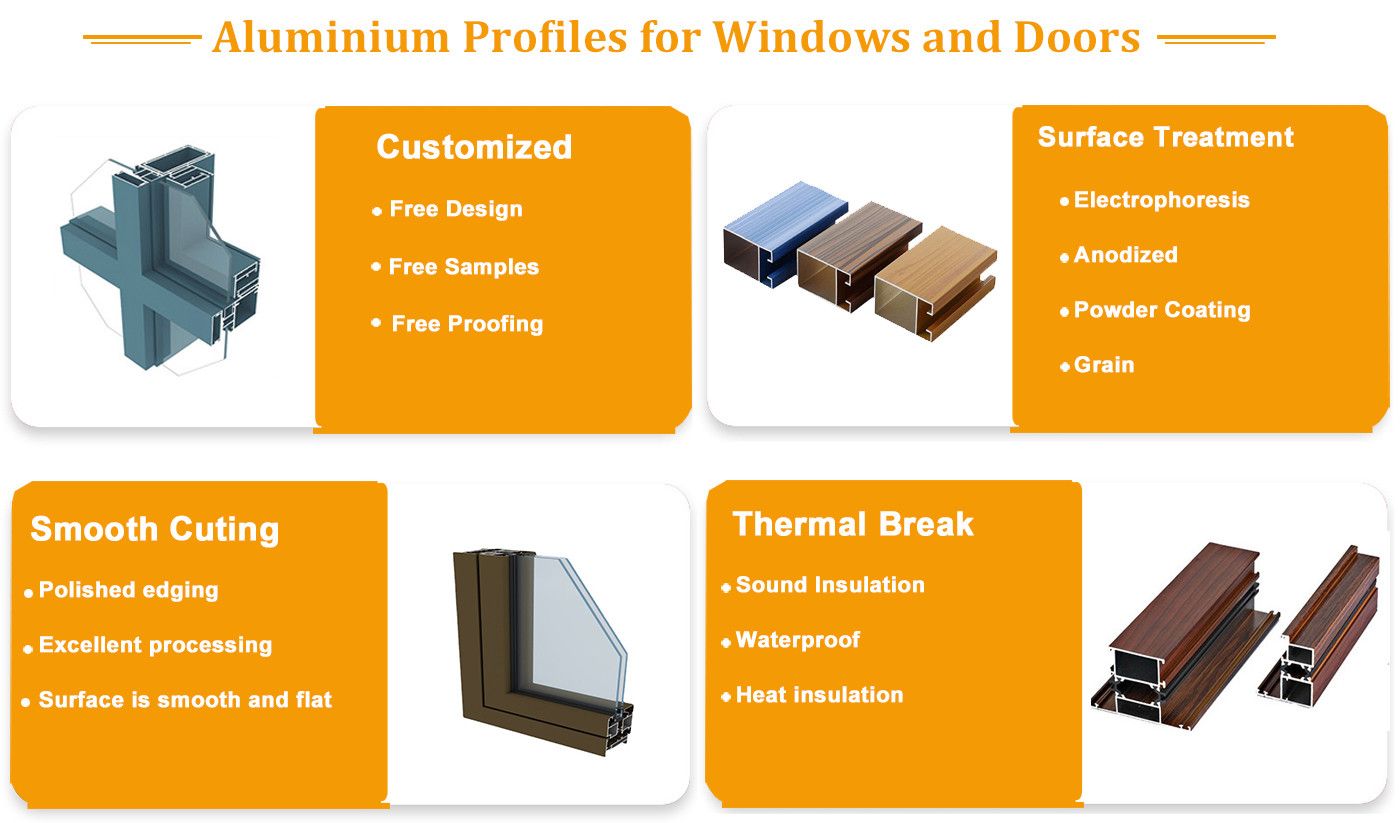 Aluminium Profiles for Windows and Doors

Customized

• Free Design
• Free Samples
• Free Proofing

Surface Treatment

• Electrophoresis
• Anodized
• Powder Coating
• Grain

Smooth Cuting

• Polished edging
• Excellent processing
• Surface is smooth and flat

Thermal Break

• Sound Insulation
• Waterproof
• Heat insulation